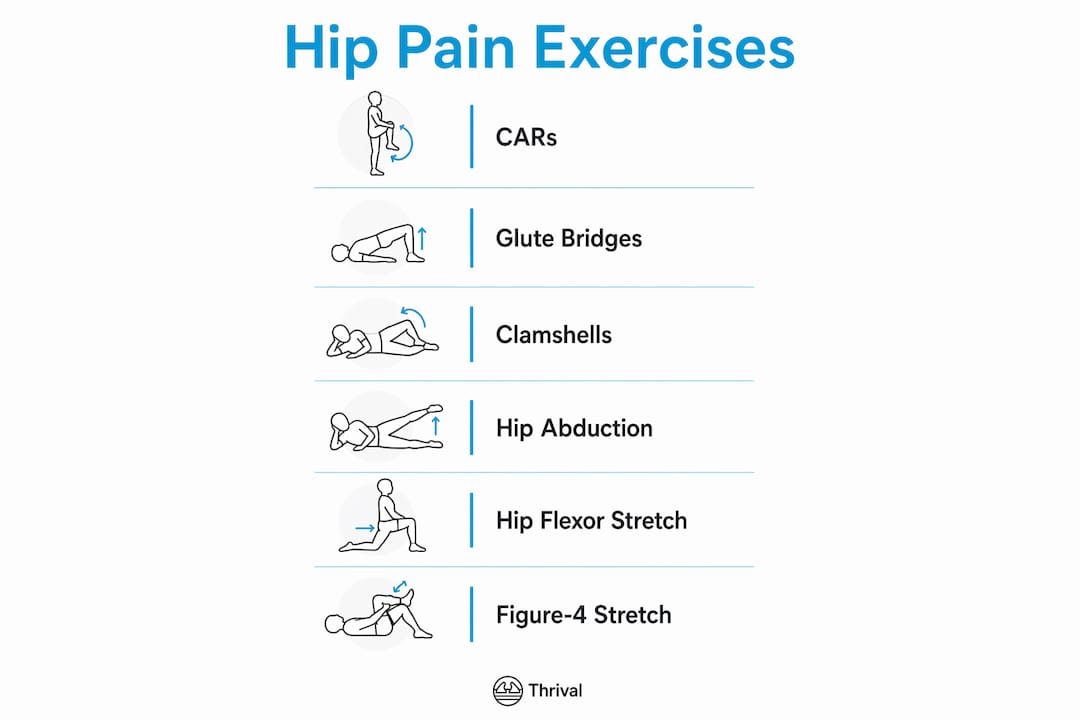 Hip Pain Exercises

CARs

Glute Bridges

Clamshells

Hip Abduction

Hip Flexor Stretch

Figure-4 Stretch

Thrival